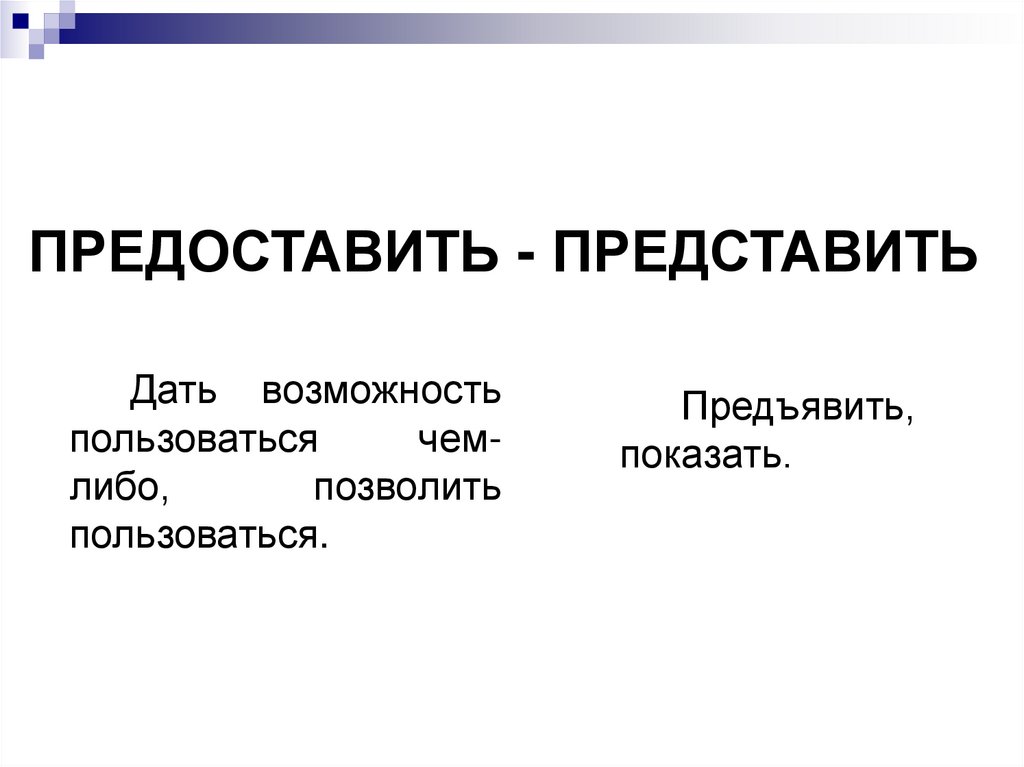 ПРЕДОСТАВИТЬ - ПРЕДСТАВИТЬ

Дать возможность пользоваться чем-либо, позволить пользоваться.

Предъявить, показать.